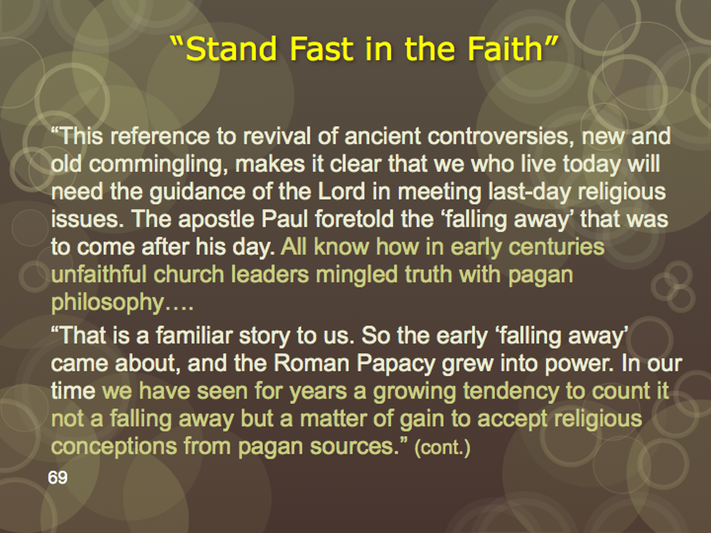 “Stand Fast in the Faith”

“This reference to revival of ancient controversies, new and old commingling, makes it clear that we who live today will need the guidance of the Lord in meeting last-day religious issues. The apostle Paul foretold the ‘falling away’ that was to come after his day. All know how in early centuries unfaithful church leaders mingled truth with pagan philosophy….

“That is a familiar story to us. So the early ‘falling away’ came about, and the Roman Papacy grew into power. In our time we have seen for years a growing tendency to count it not a falling away but a matter of gain to accept religious conceptions from pagan sources.” (cont.)

69